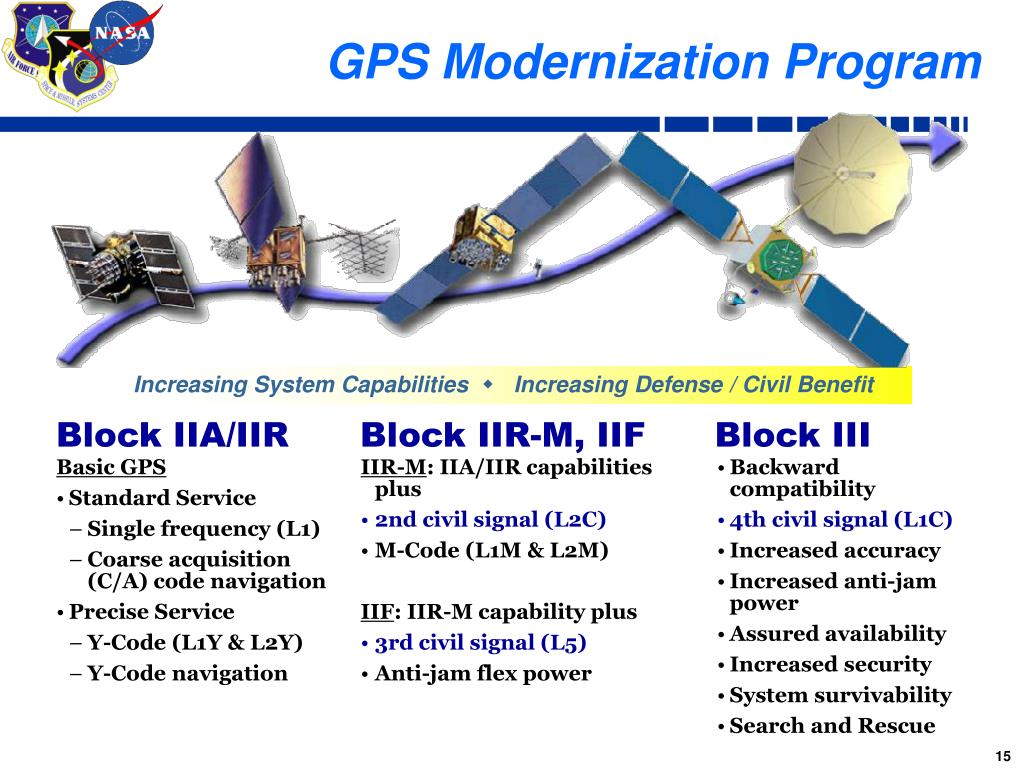 NASA

AIR FORCE SPACE & MISSILE SYSTEMS CENTER

GPS Modernization Program

Increasing System Capabilities ◆ Increasing Defense / Civil Benefit

Block IIA/IIR
Basic GPS
• Standard Service
– Single frequency (L1)
– Coarse acquisition (C/A) code navigation
• Precise Service
– Y-Code (L1Y & L2Y)
– Y-Code navigation

Block IIR-M, IIF
IIR-M: IIA/IIR capabilities plus
• 2nd civil signal (L2C)
• M-Code (L1M & L2M)

IIF: IIR-M capability plus
• 3rd civil signal (L5)
• Anti-jam flex power

Block III
• Backward compatibility
• 4th civil signal (L1C)
• Increased accuracy
• Increased anti-jam power
• Assured availability
• Increased security
• System survivability
• Search and Rescue

15